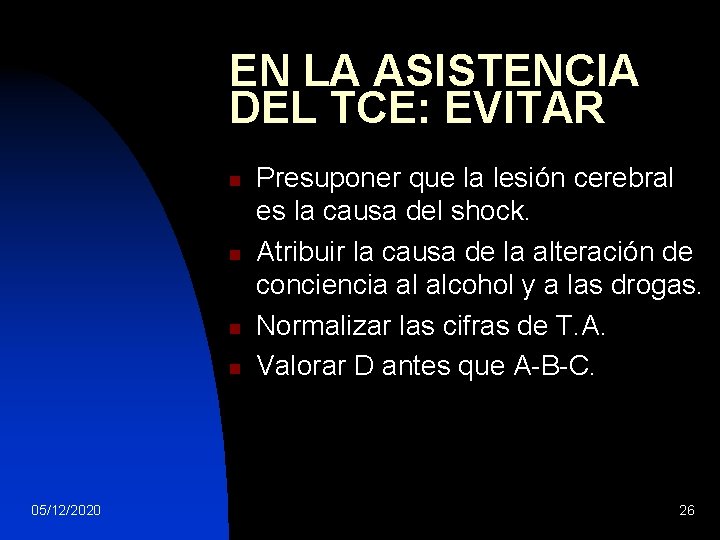 EN LA ASISTENCIA DEL TCE: EVITAR

- Presuponer que la lesión cerebral es la causa del shock.
- Atribuir la causa de la alteración de conciencia al alcohol y a las drogas.
- Normalizar las cifras de T.A.
- Valorar D antes que A-B-C.

05/12/2020

26